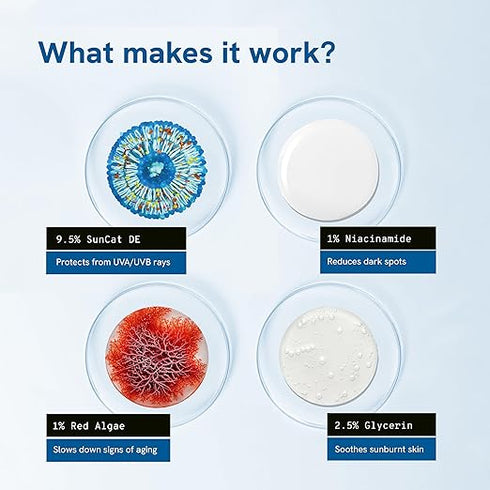 What makes it work?

9.5% SunCat DE
Protects from UVA/UVB rays

1% Niacinamide
Reduces dark spots

1% Red Algae
Slows down signs of aging

2.5% Glycerin
Soothes sunburnt skin